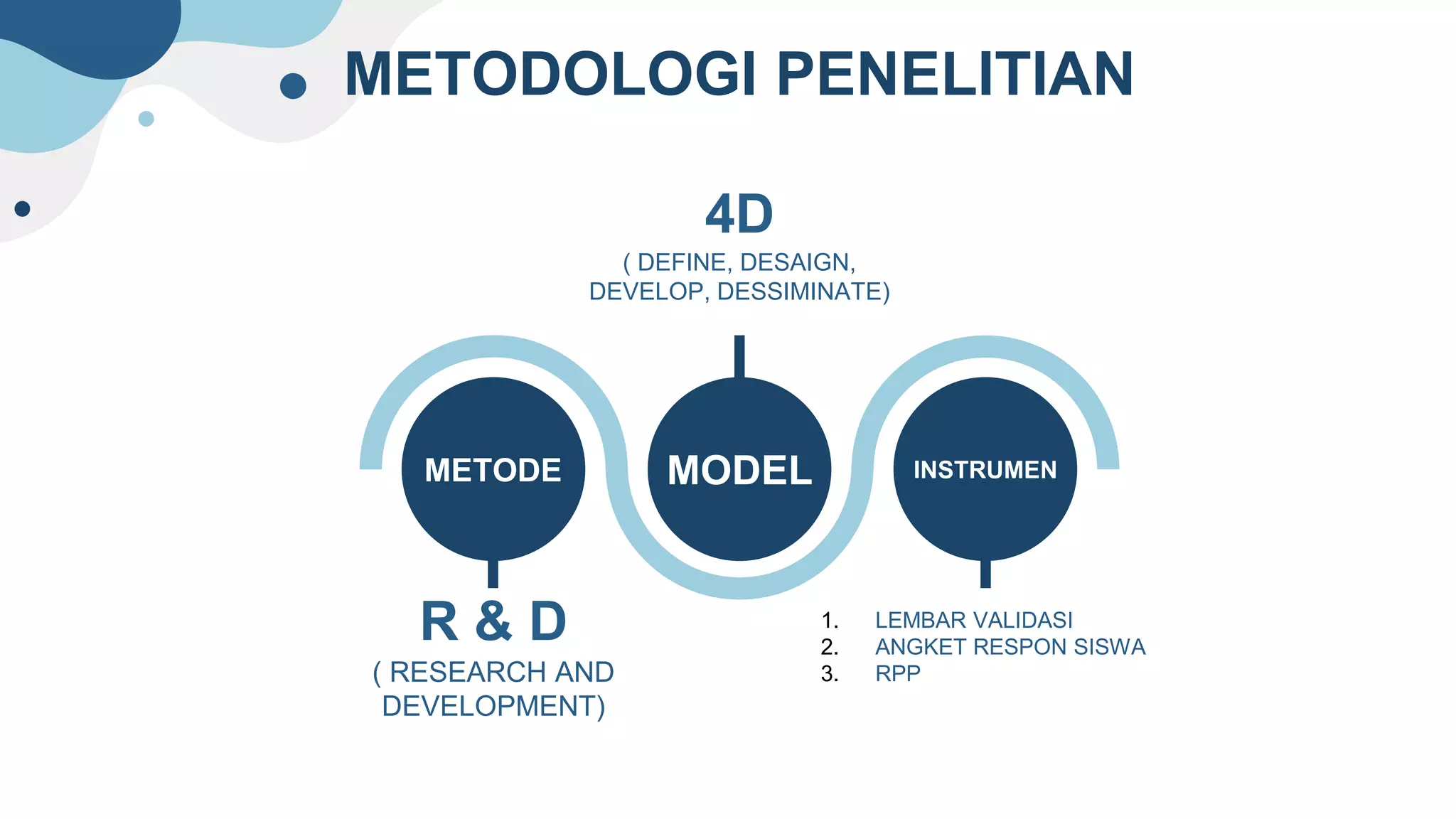 METODOLOGI PENELITIAN

4D
( DEFINE, DESAIGN, DEVELOP, DESSIMINATE)

METODE

MODEL

INSTRUMEN

R & D
( RESEARCH AND DEVELOPMENT)

1. LEMBAR VALIDASI
2. ANGKET RESPON SISWA
3. RPP